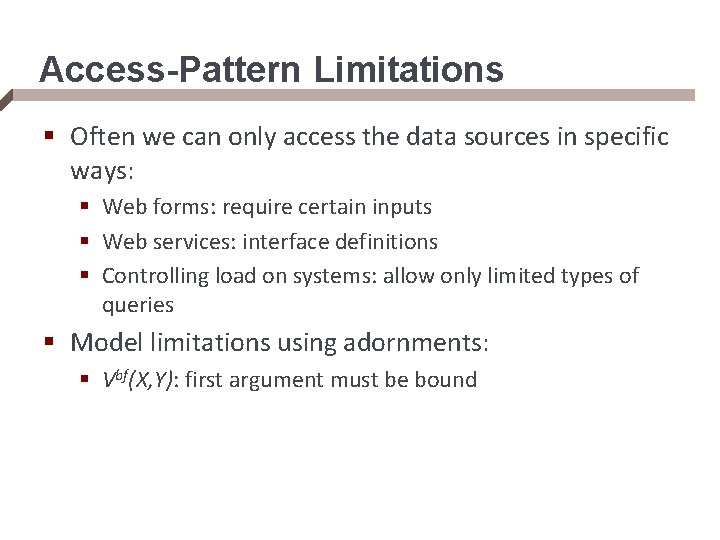 Access-Pattern Limitations

▪ Often we can only access the data sources in specific ways:
 ▪ Web forms: require certain inputs
 ▪ Web services: interface definitions
 ▪ Controlling load on systems: allow only limited types of queries
▪ Model limitations using adornments:
 ▪ $V^{bf}(X,Y)$: first argument must be bound